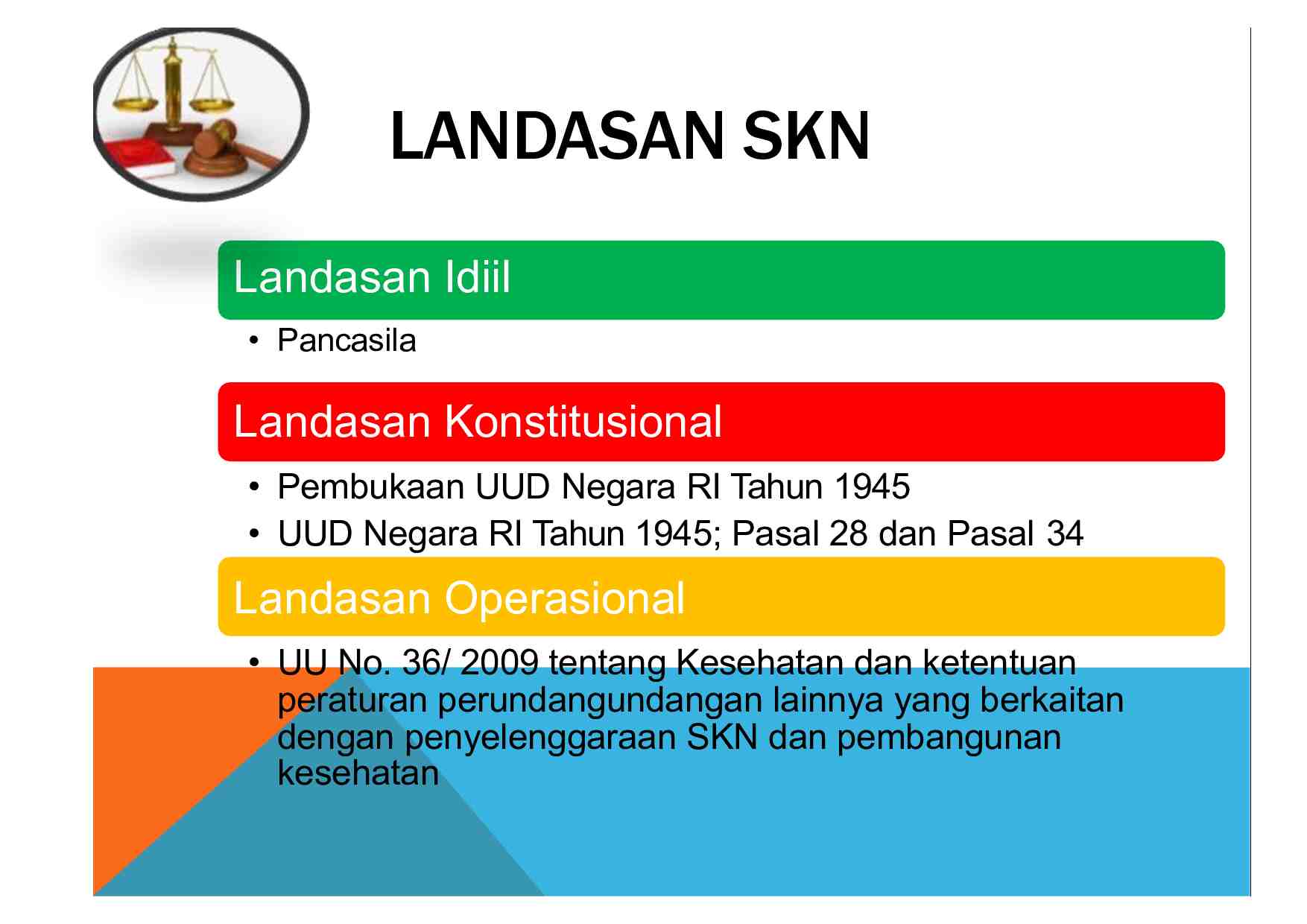 LANDASAN SKN

Landasan Idiil

• Pancasila

Landasan Konstitusional

• Pembukaan UUD Negara RI Tahun 1945
• UUD Negara RI Tahun 1945; Pasal 28 dan Pasal 34

Landasan Operasional

• UU No. 36/ 2009 tentang Kesehatan dan ketentuan peraturan perundangundangan lainnya yang berkaitan dengan penyelenggaraan SKN dan pembangunan kesehatan